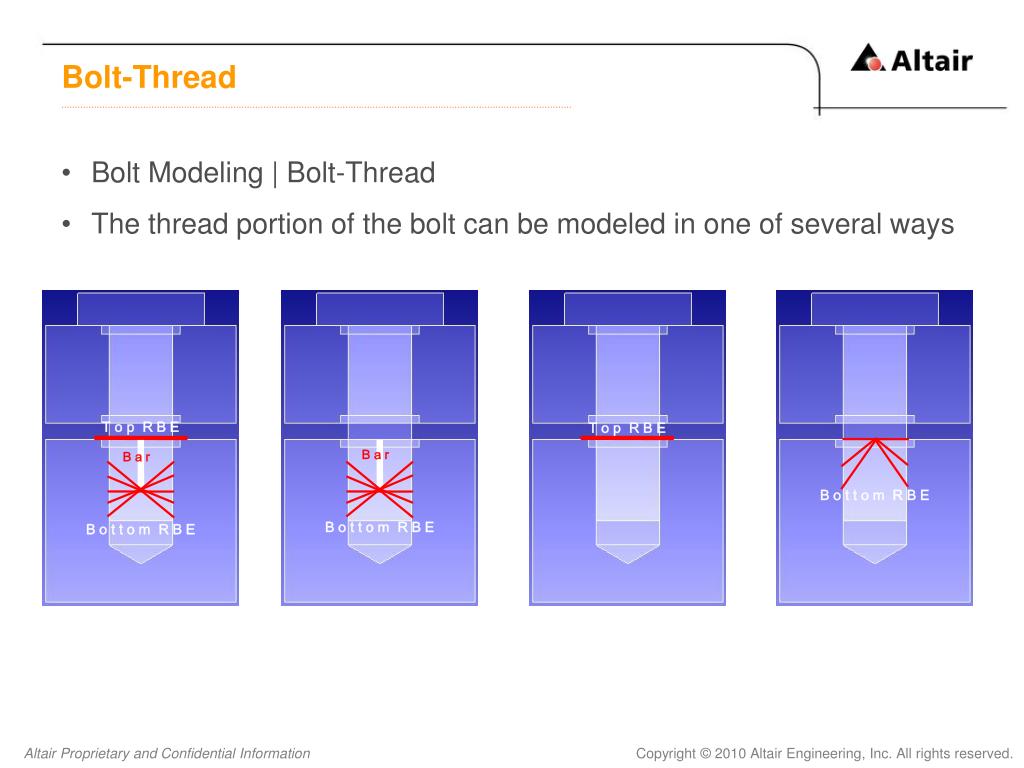 Bolt-Thread

Altair

• Bolt Modeling | Bolt-Thread

• The thread portion of the bolt can be modeled in one of several ways

Top RBE
Bar
Bottom RBE

Bar
Bottom RBE

Top RBE

Bottom RBE

Altair Proprietary and Confidential Information

Copyright © 2010 Altair Engineering, Inc. All rights reserved.